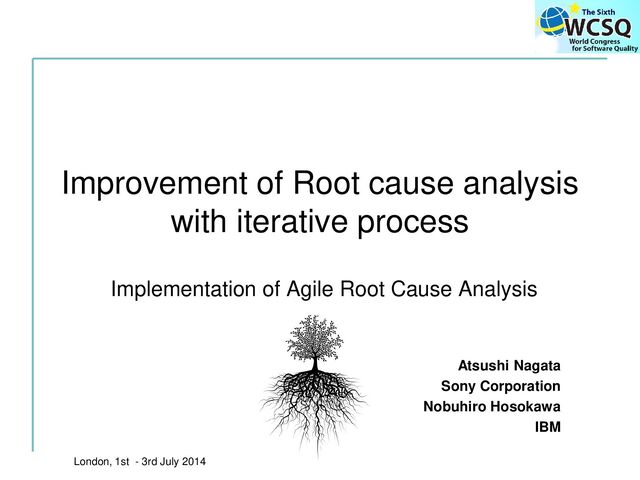 The Sixth
WCSQ
World Congress
for Software Quality

Improvement of Root cause analysis with iterative process

Implementation of Agile Root Cause Analysis

Atsushi Nagata
Sony Corporation
Nobuhiro Hosokawa
IBM

London, 1st - 3rd July 2014